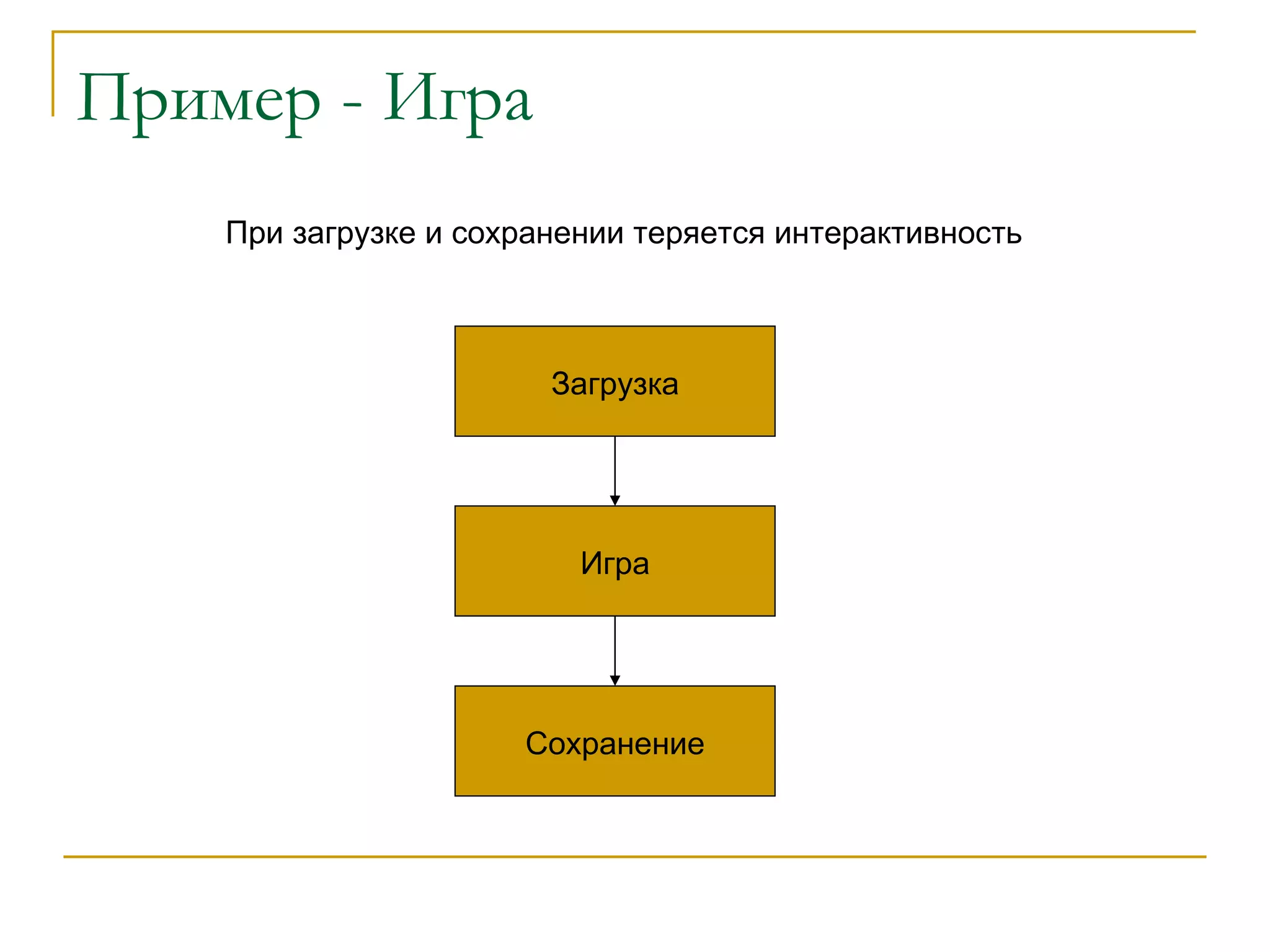 Пример - Игра

При загрузке и сохранении теряется интерактивность

Загрузка

Игра

Сохранение